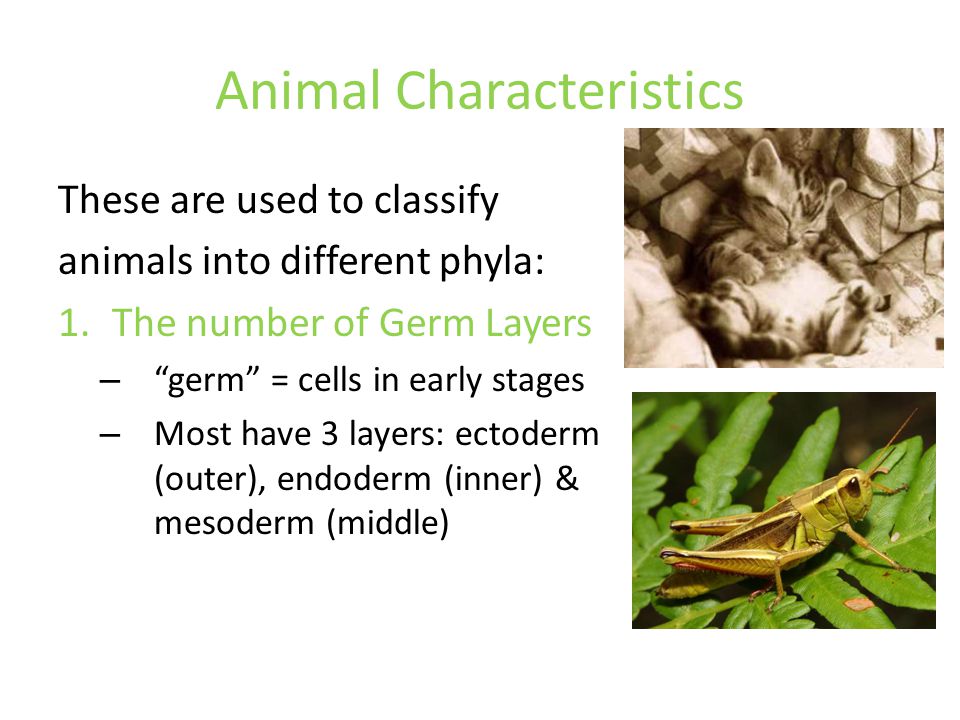 Animal Characteristics

These are used to classify animals into different phyla:

1. The number of Germ Layers
– “germ” = cells in early stages
– Most have 3 layers: ectoderm (outer), endoderm (inner) & mesoderm (middle)